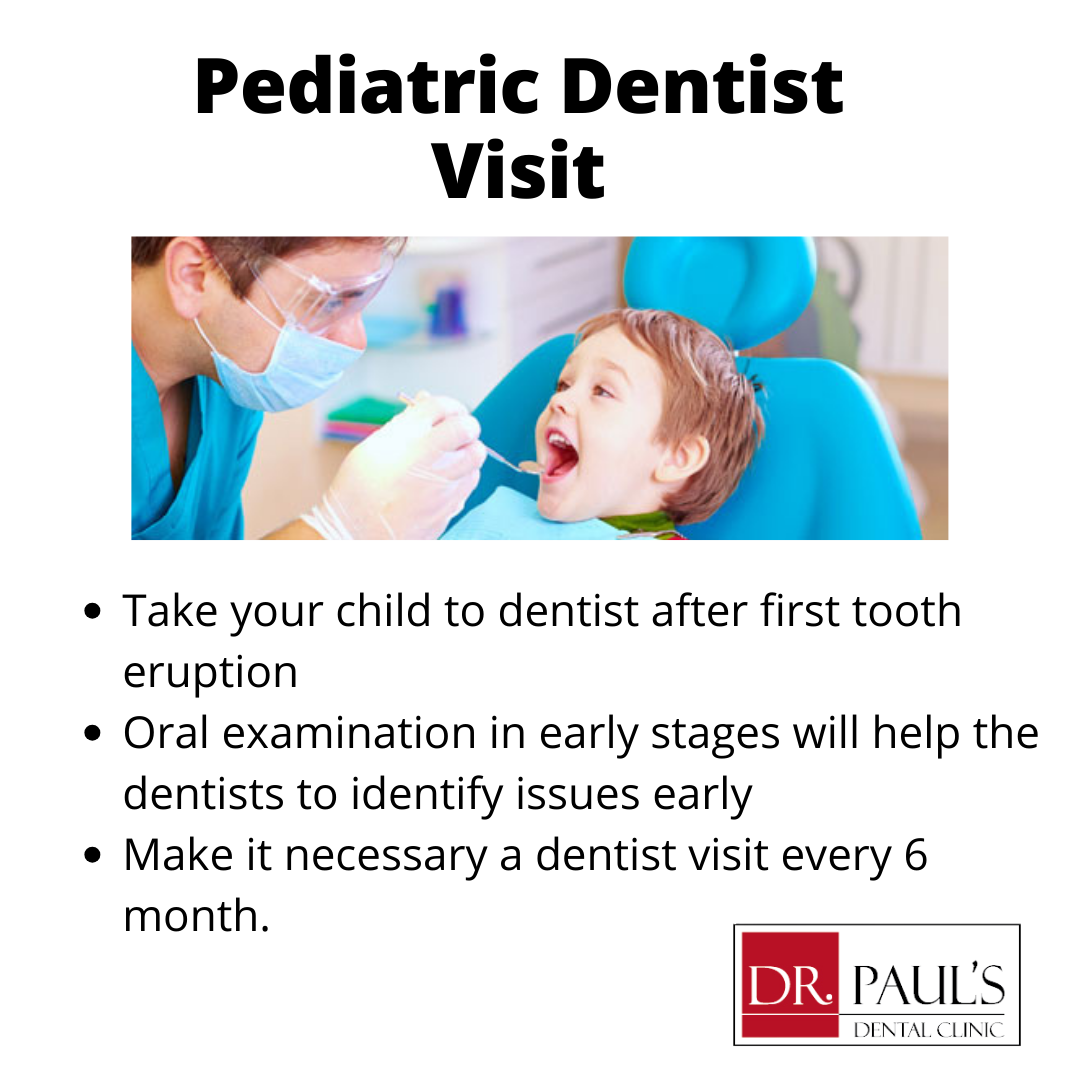 Pediatric Dentist Visit

- Take your child to dentist after first tooth eruption
- Oral examination in early stages will help the dentists to identify issues early
- Make it necessary a dentist visit every 6 month.

DR. PAUL'S
DENTAL CLINIC